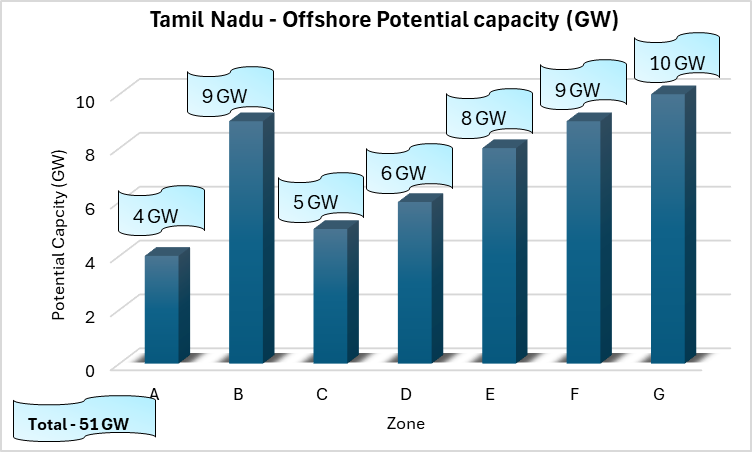 Tamil Nadu - Offshore Potential capacity (GW)

Potential Capcity (GW)

10
8
6
4
2
0

4 GW
9 GW
5 GW
6 GW
8 GW
9 GW
10 GW

A B C D E F G

Zone

Total - 51 GW